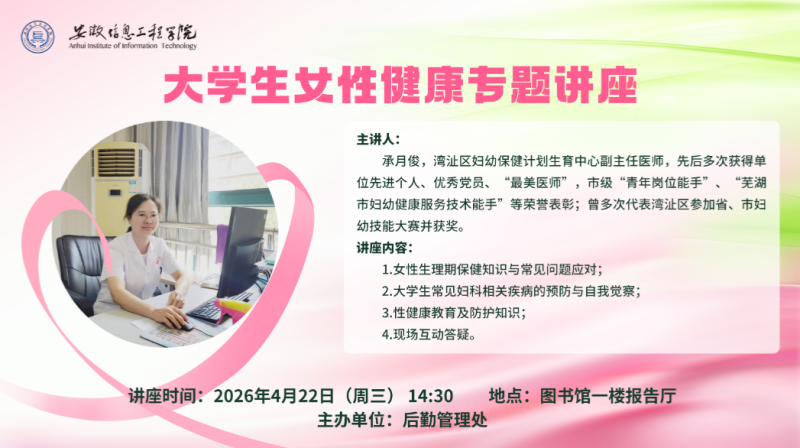 安徽信息工程学院
Anhui Institute of Information Technology

大学生女性健康专题讲座

主讲人：

承月俊，湾沚区妇幼保健计划生育中心副主任医师，先后多次获得单位先进个人、优秀党员、“最美医师”，市级“青年岗位能手”、“芜湖市妇幼健康服务技术能手”等荣誉表彰；曾多次代表湾沚区参加省、市妇幼技能大赛并获奖。

讲座内容：

1.女性生理期保健知识与常见问题应对；
2.大学生常见妇科相关疾病的预防与自我觉察；
3.性健康教育及防护知识；
4.现场互动答疑。

讲座时间：2026年4月22日（周三） 14:30　地点：图书馆一楼报告厅
主办单位：后勤管理处